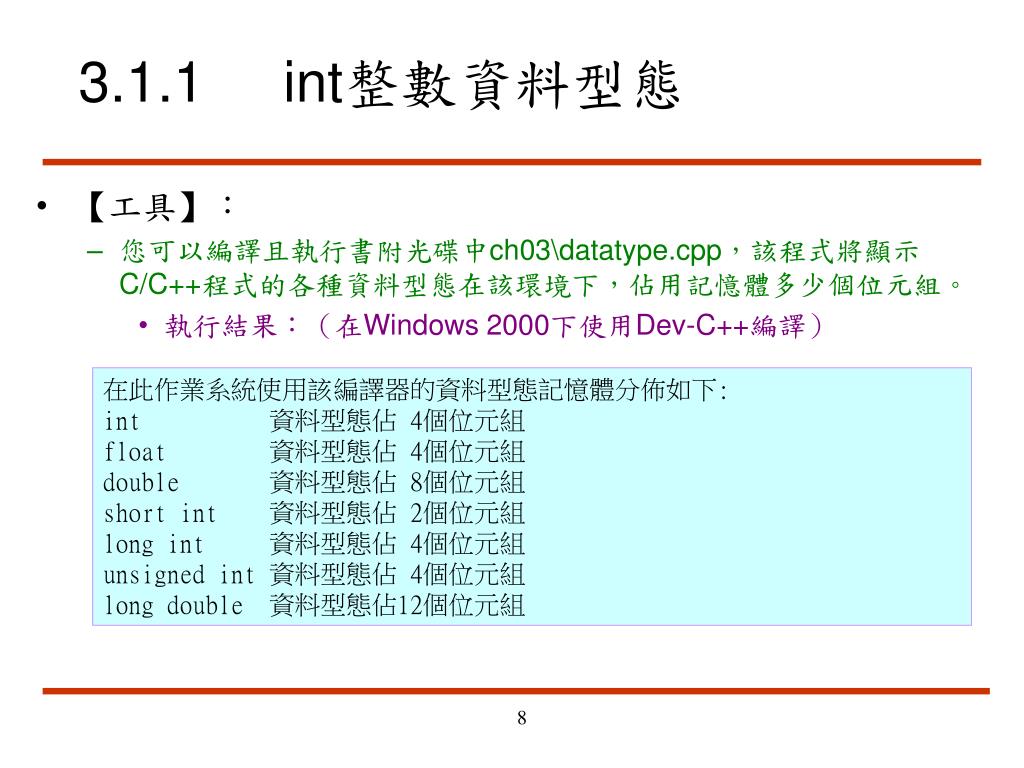 3.1.1 int整數資料型態

• 【工具】：
  – 您可以編譯且執行書附光碟中ch03\datatype.cpp，該程式將顯示C/C++程式的各種資料型態在該環境下，佔用記憶體多少個位元組。
    • 執行結果：（在Windows 2000下使用Dev-C++編譯）

在此作業系統使用該編譯器的資料型態記憶體分佈如下:
int          資料型態佔 4個位元組
float        資料型態佔 4個位元組
double       資料型態佔 8個位元組
short int    資料型態佔 2個位元組
long int     資料型態佔 4個位元組
unsigned int 資料型態佔 4個位元組
long double  資料型態佔12個位元組

8